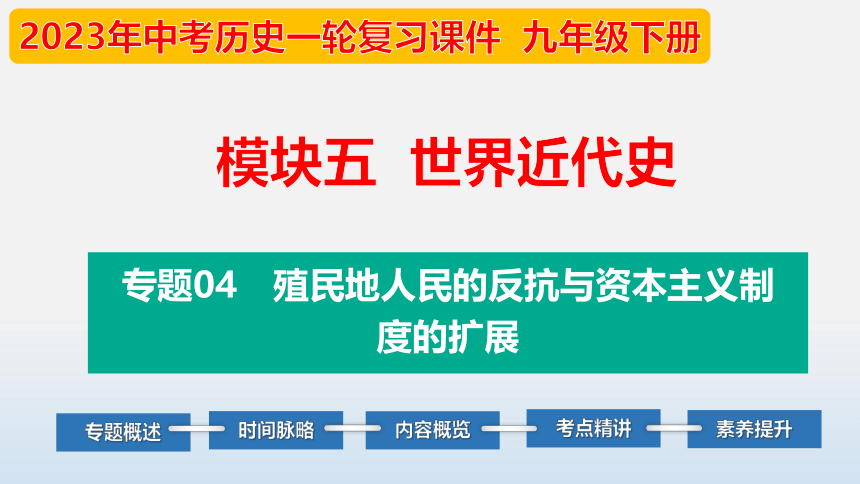 2023年中考历史一轮复习课件 九年级下册

模块五 世界近代史

专题04 殖民地人民的反抗与资本主义制度的扩展

专题概述
时间脉略
内容概览
考点精讲
素养提升